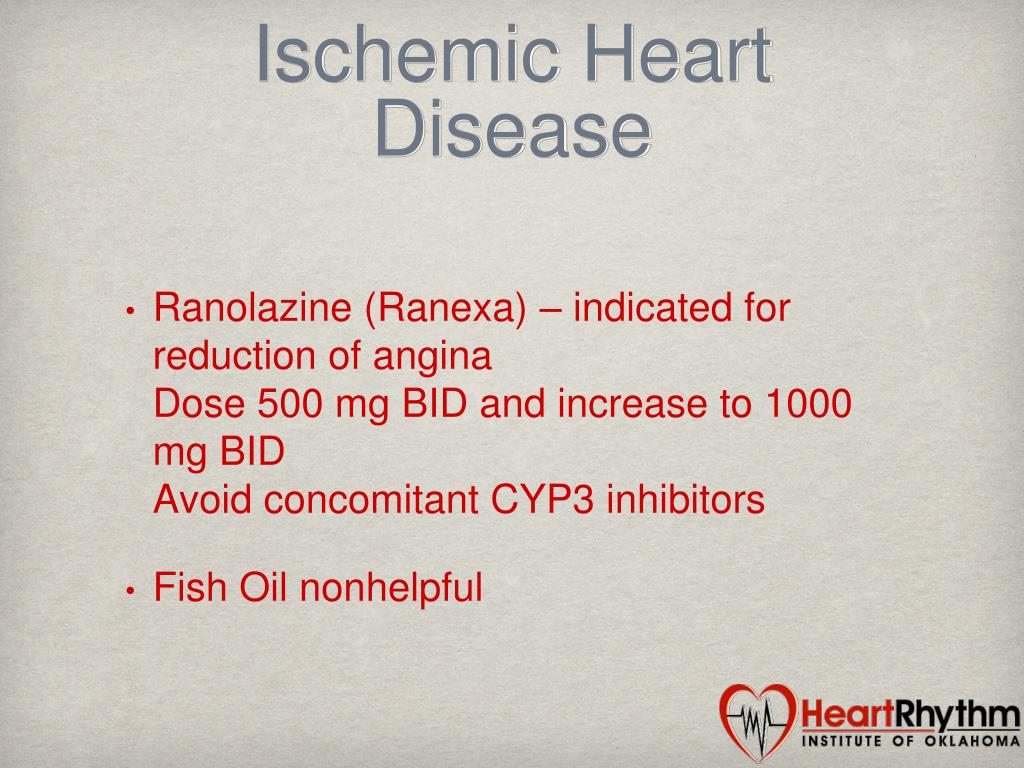 Ischemic Heart Disease

• Ranolazine (Ranexa) – indicated for reduction of angina
Dose 500 mg BID and increase to 1000 mg BID
Avoid concomitant CYP3 inhibitors

• Fish Oil nonhelpful

HeartRhythm
INSTITUTE OF OKLAHOMA